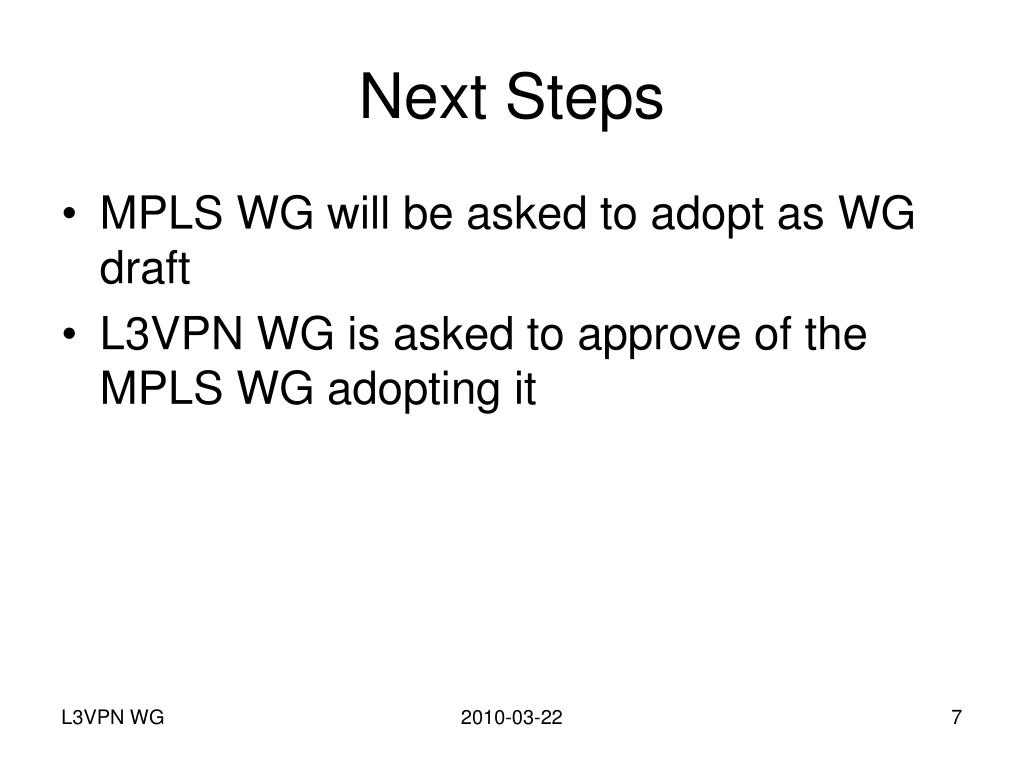 Next Steps

• MPLS WG will be asked to adopt as WG draft
• L3VPN WG is asked to approve of the MPLS WG adopting it

L3VPN WG
2010-03-22
7